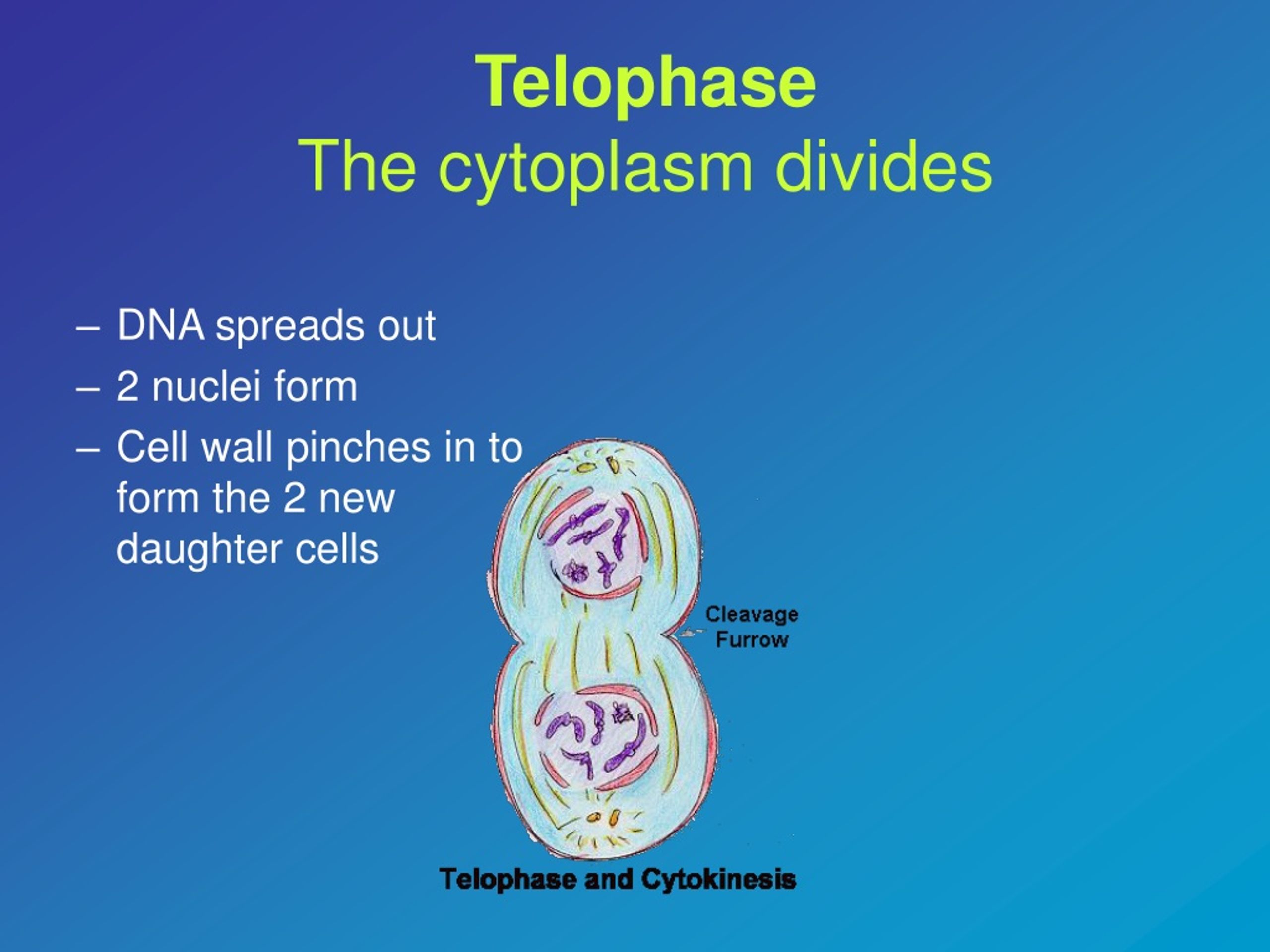 Telophase
The cytoplasm divides

– DNA spreads out
– 2 nuclei form
– Cell wall pinches in to form the 2 new daughter cells

Cleavage Furrow

Telophase and Cytokinesis